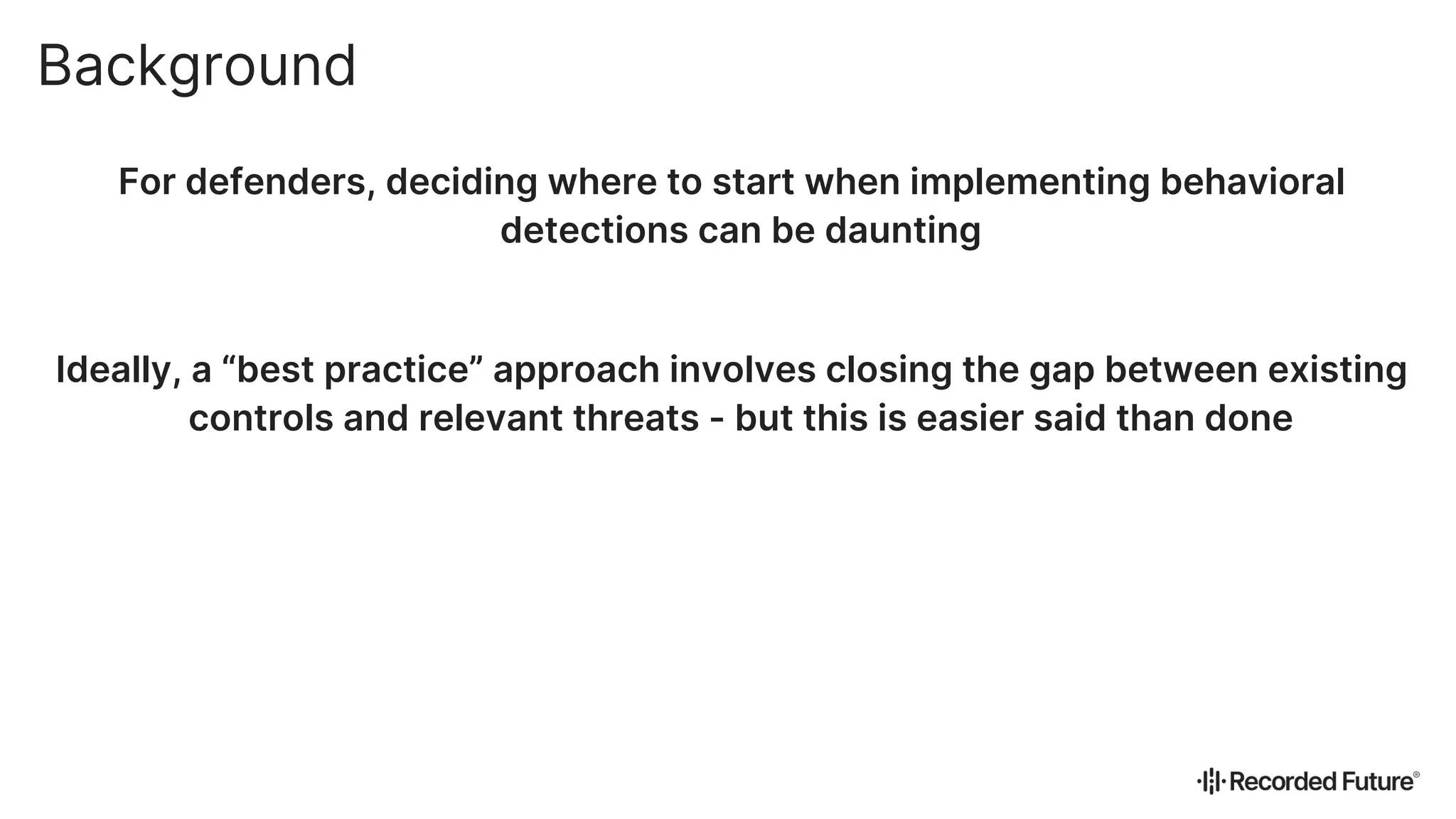 Background

For defenders, deciding where to start when implementing behavioral detections can be daunting

Ideally, a “best practice” approach involves closing the gap between existing controls and relevant threats - but this is easier said than done

Recorded Future®